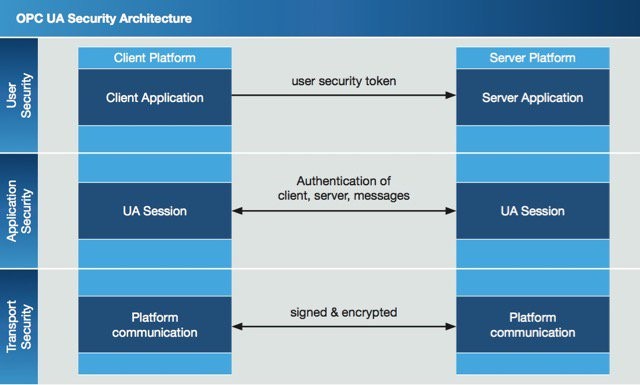 OPC UA Security Architecture

User Security

Client Platform

Client Application

user security token

Server Platform

Server Application

Application Security

UA Session

Authentication of client, server, messages

UA Session

Transport Security

Platform communication

signed & encrypted

Platform communication